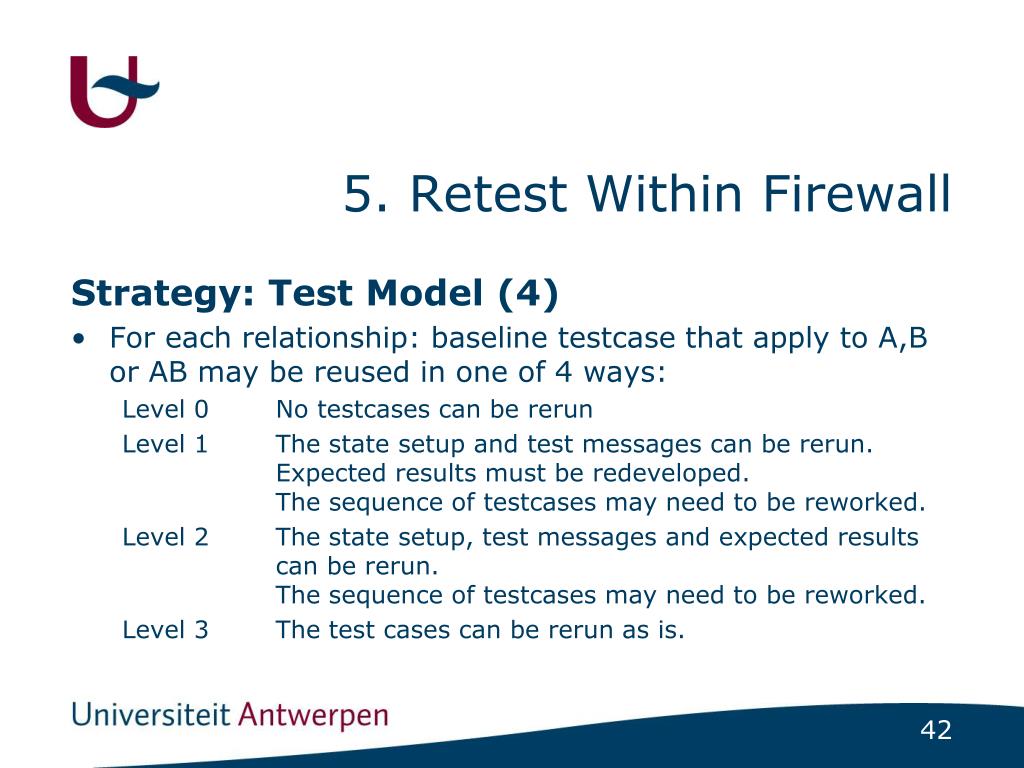 5. Retest Within Firewall

Strategy: Test Model (4)

• For each relationship: baseline testcase that apply to A,B or AB may be reused in one of 4 ways:

Level 0 No testcases can be rerun

Level 1 The state setup and test messages can be rerun. Expected results must be redeveloped. The sequence of testcases may need to be reworked.

Level 2 The state setup, test messages and expected results can be rerun. The sequence of testcases may need to be reworked.

Level 3 The test cases can be rerun as is.

Universiteit Antwerpen

42